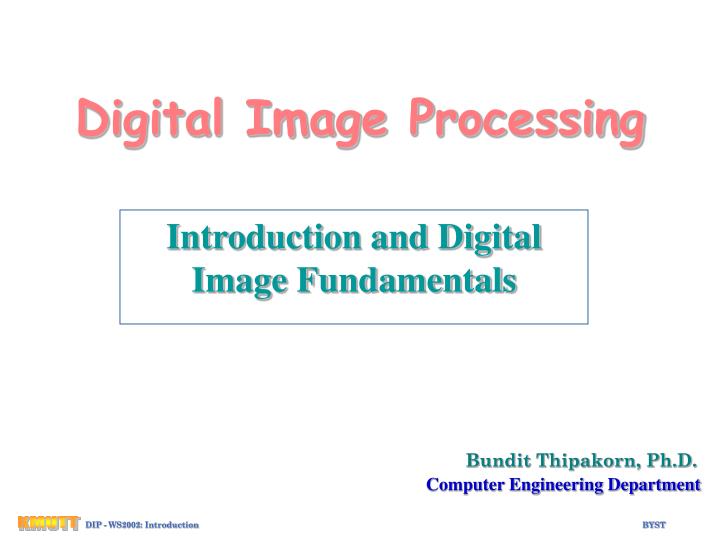 Digital Image Processing

Introduction and Digital Image Fundamentals

Bundit Thipakorn, Ph.D.
Computer Engineering Department

KMUTT DIP - WS2002: Introduction

BYST